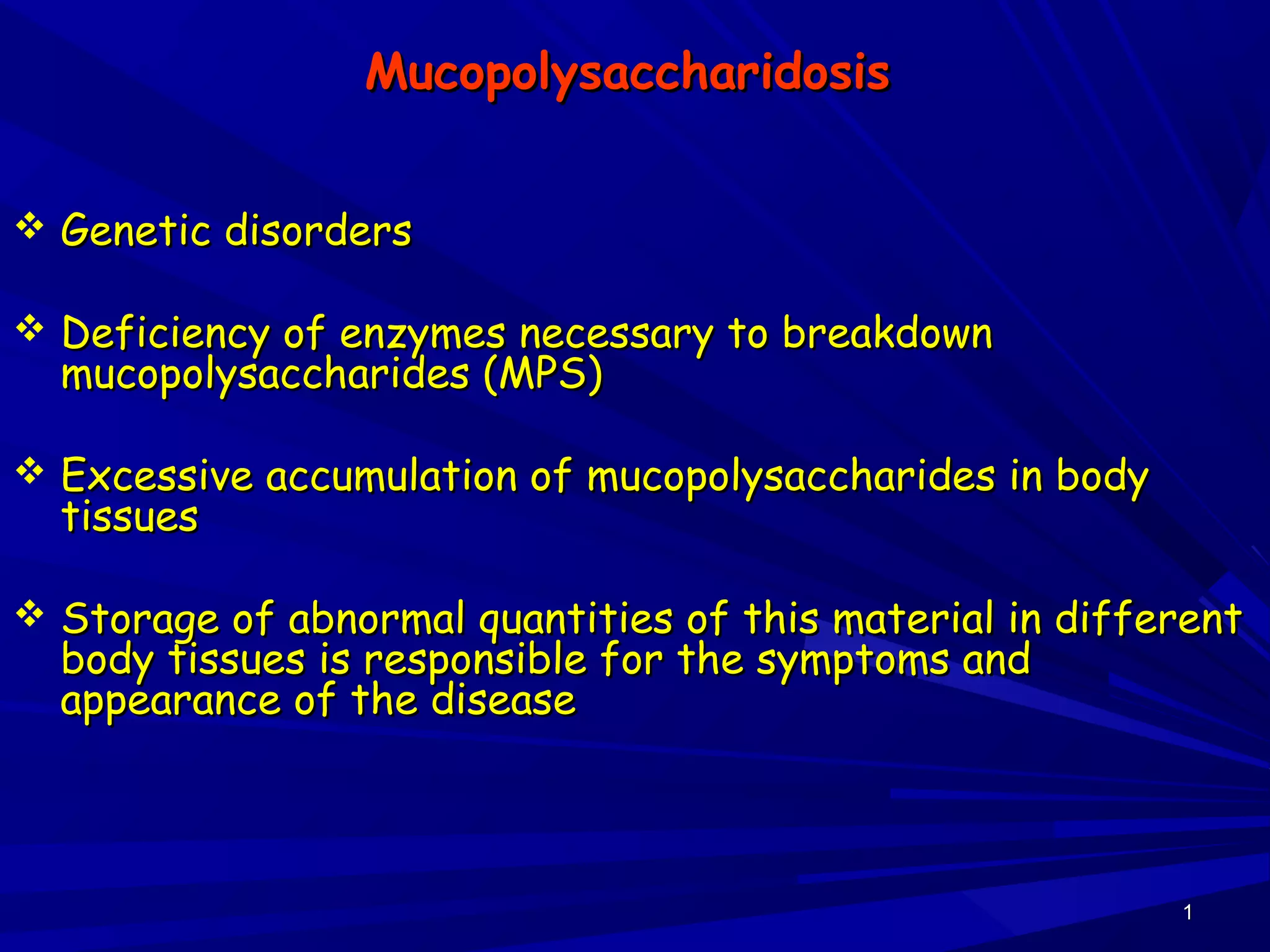 Mucopolysaccharidosis

❖ Genetic disorders

❖ Deficiency of enzymes necessary to breakdown mucopolysaccharides (MPS)

❖ Excessive accumulation of mucopolysaccharides in body tissues

❖ Storage of abnormal quantities of this material in different body tissues is responsible for the symptoms and appearance of the disease

1